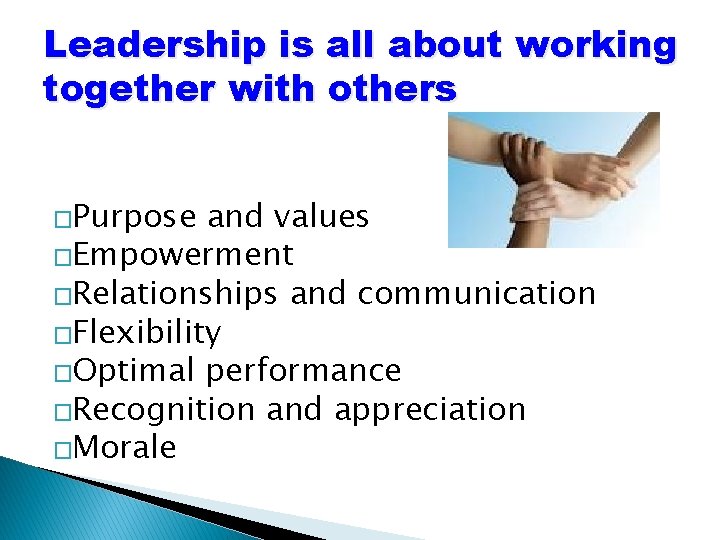 Leadership is all about working together with others

□Purpose and values
□Empowerment
□Relationships and communication
□Flexibility
□Optimal performance
□Recognition and appreciation
□Morale